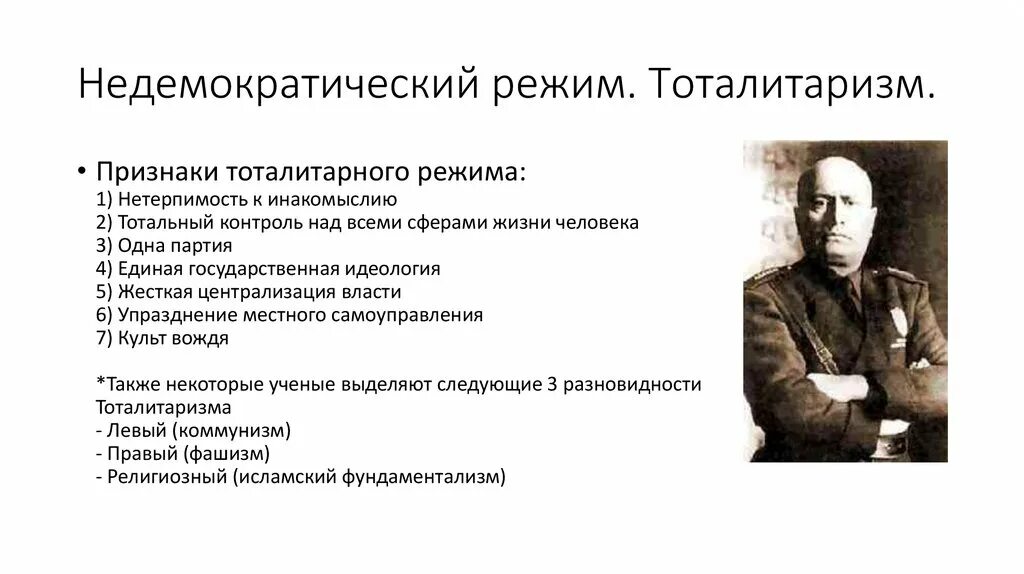 Недемократический режим. Тоталитаризм.

• Признаки тоталитарного режима:
1) Нетерпимость к инакомыслию
2) Тотальный контроль над всеми сферами жизни человека
3) Одна партия
4) Единая государственная идеология
5) Жесткая централизация власти
6) Упразднение местного самоуправления
7) Культ вождя

*Также некоторые ученые выделяют следующие 3 разновидности Тоталитаризма
- Левый (коммунизм)
- Правый (фашизм)
- Религиозный (исламский фундаментализм)